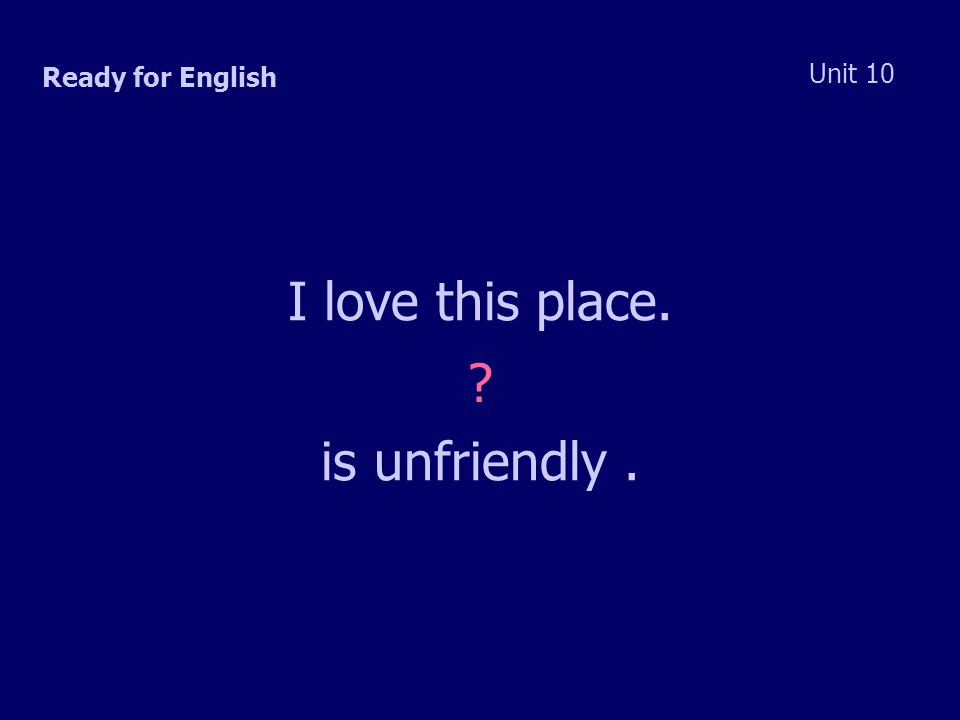 Ready for English

Unit 10

I love this place.

?

is unfriendly .